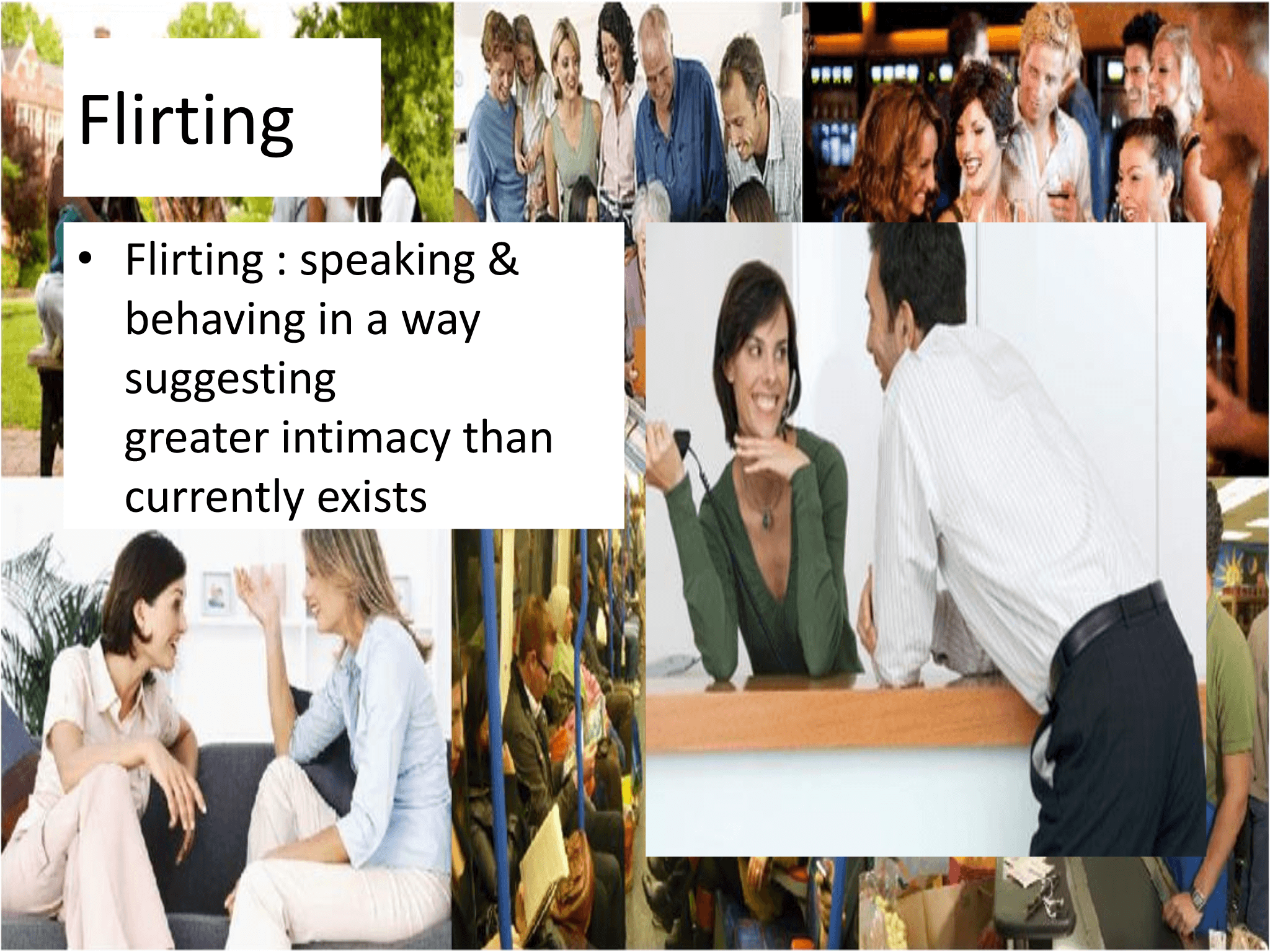 Flirting

• Flirting : speaking & behaving in a way suggesting greater intimacy than currently exists